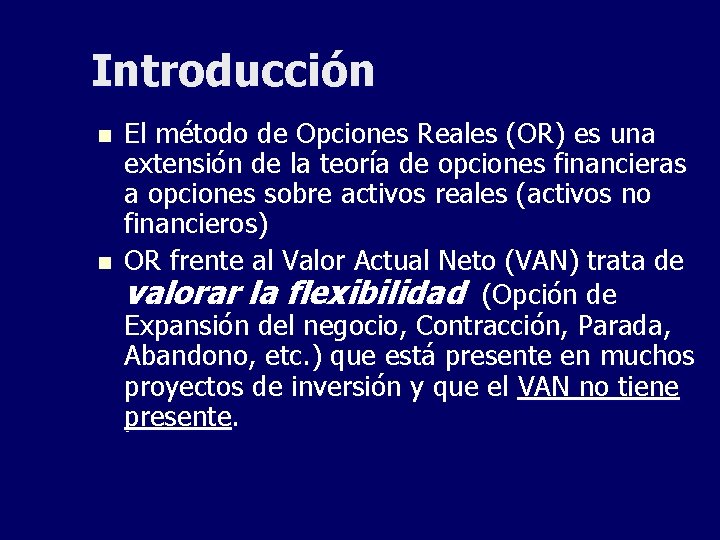 Introducción

- El método de Opciones Reales (OR) es una extensión de la teoría de opciones financieras a opciones sobre activos reales (activos no financieros)
- OR frente al Valor Actual Neto (VAN) trata de valorar la flexibilidad (Opción de Expansión del negocio, Contracción, Parada, Abandono, etc.) que está presente en muchos proyectos de inversión y que el VAN no tiene presente.